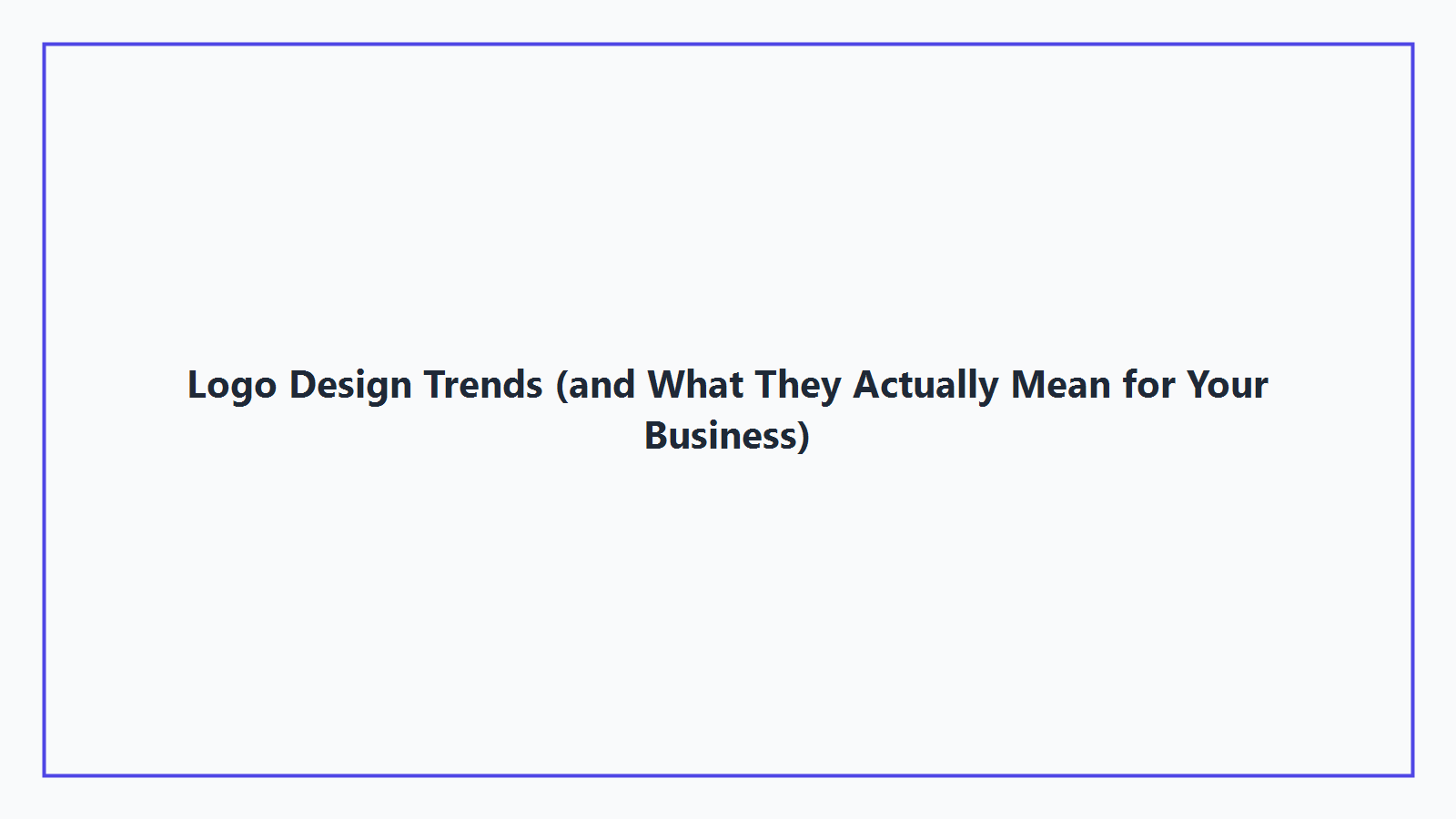 Logo Design Trends (and What They Actually Mean for Your Business)